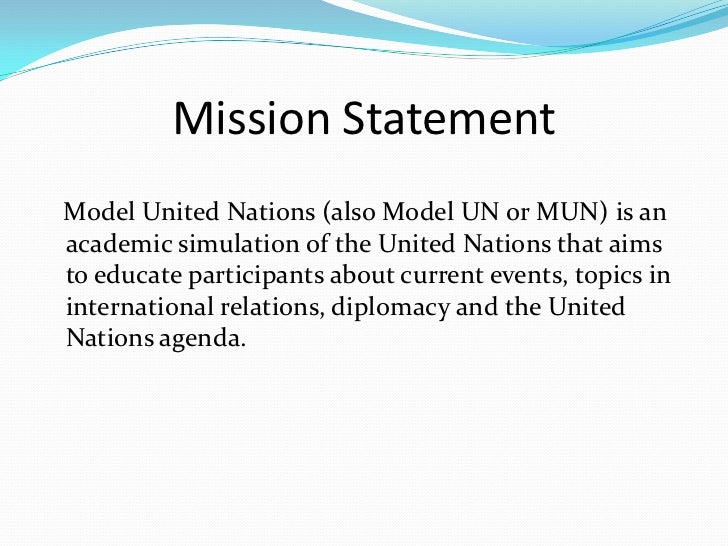 Mission Statement

Model United Nations (also Model UN or MUN) is an academic simulation of the United Nations that aims to educate participants about current events, topics in international relations, diplomacy and the United Nations agenda.